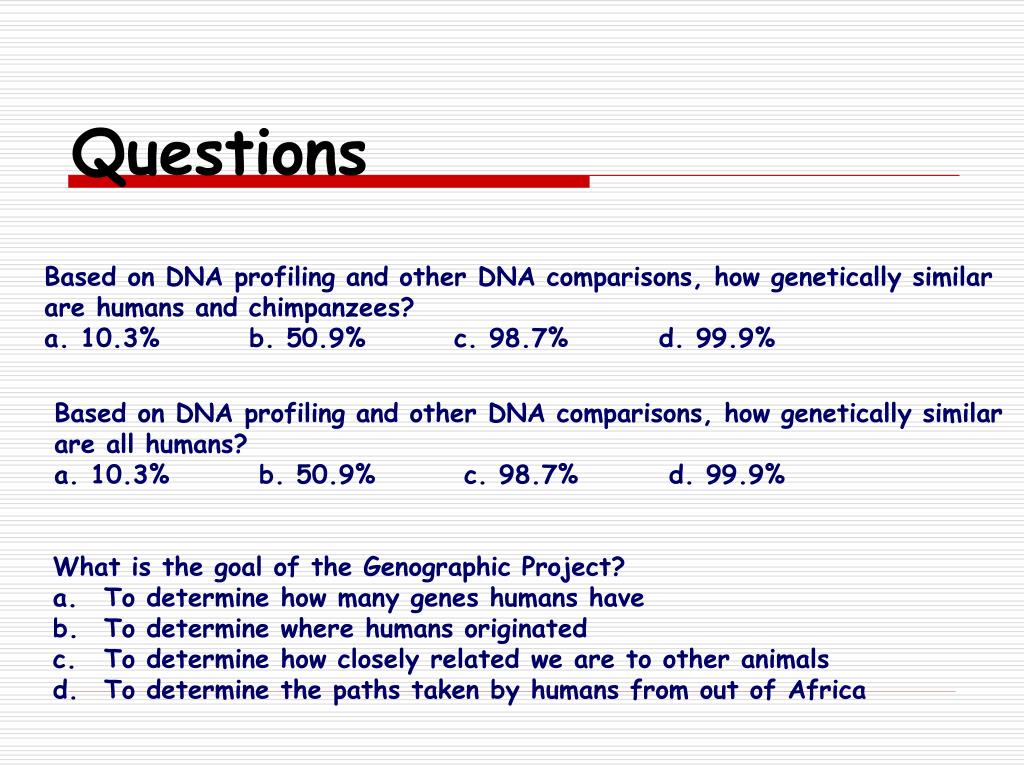 Questions

Based on DNA profiling and other DNA comparisons, how genetically similar are humans and chimpanzees?
a. 10.3% b. 50.9% c. 98.7% d. 99.9%

Based on DNA profiling and other DNA comparisons, how genetically similar are all humans?
a. 10.3% b. 50.9% c. 98.7% d. 99.9%

What is the goal of the Genographic Project?
a. To determine how many genes humans have
b. To determine where humans originated
c. To determine how closely related we are to other animals
d. To determine the paths taken by humans from out of Africa